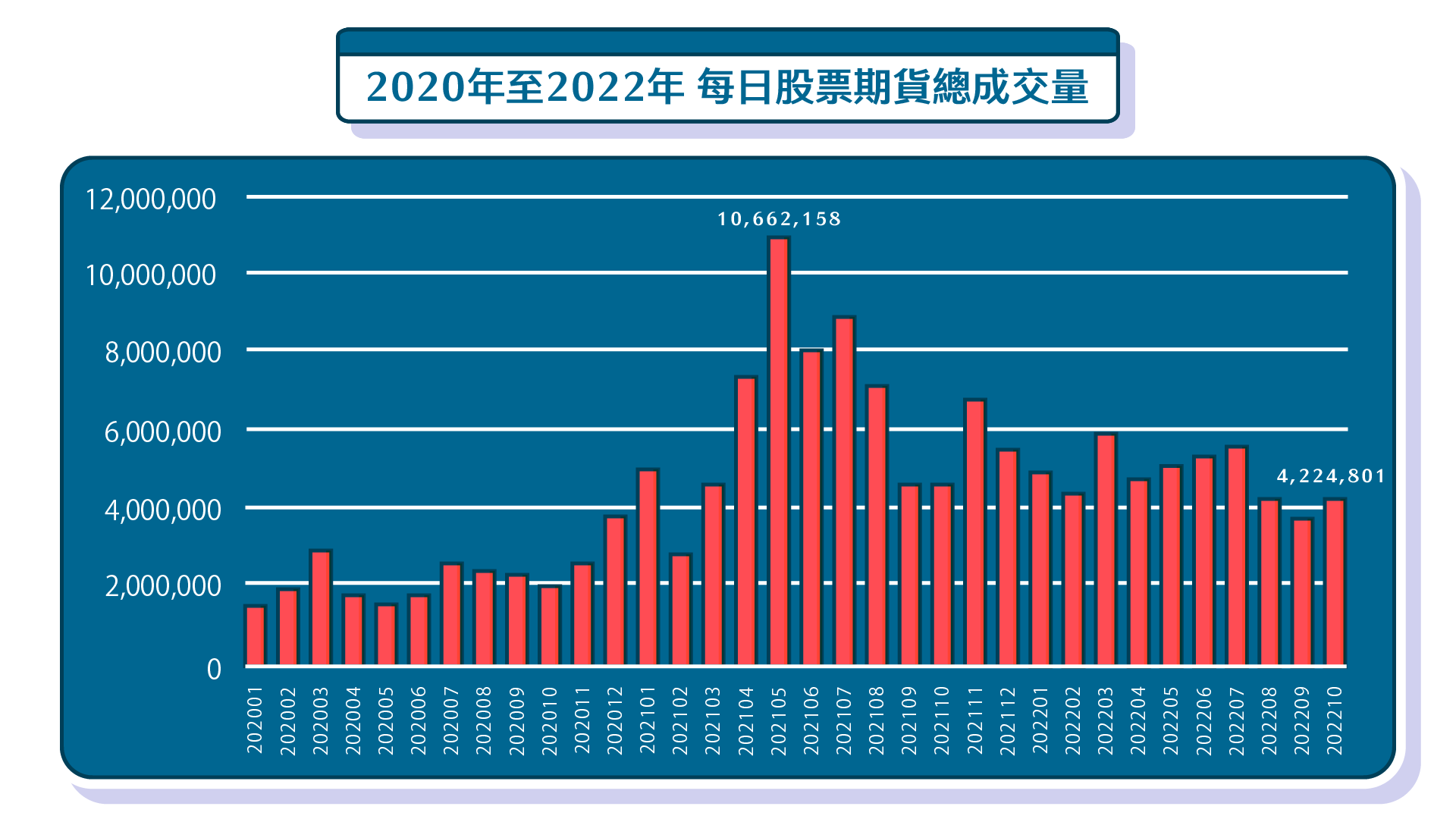 2020年至2022年 每日股票期貨總成交量

12,000,000
10,000,000
8,000,000
6,000,000
4,000,000
2,000,000
0

10,662,158
4,224,801

202001
202002
202003
202004
202005
202006
202007
202008
202009
202010
202011
202012
202101
202102
202103
202104
202105
202106
202107
202108
202109
202110
202111
202112
202201
202202
202203
202204
202205
202206
202207
202208
202209
202210